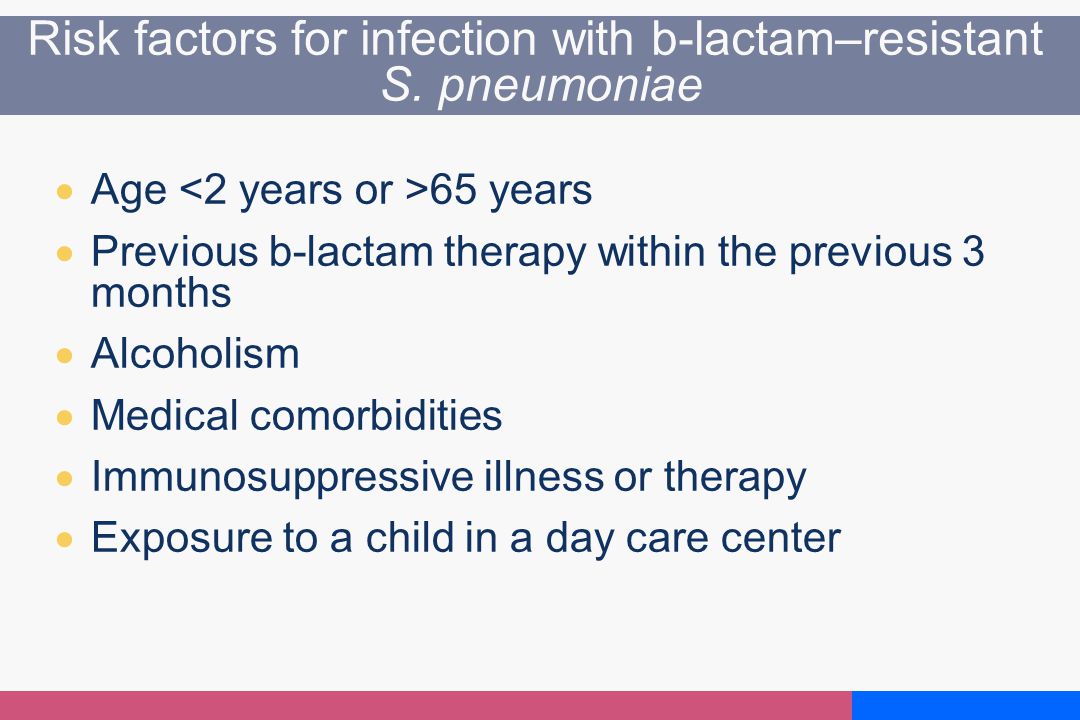 Risk factors for infection with b-lactam–resistant S. pneumoniae

- Age <2 years or >65 years
- Previous b-lactam therapy within the previous 3 months
- Alcoholism
- Medical comorbidities
- Immunosuppressive illness or therapy
- Exposure to a child in a day care center